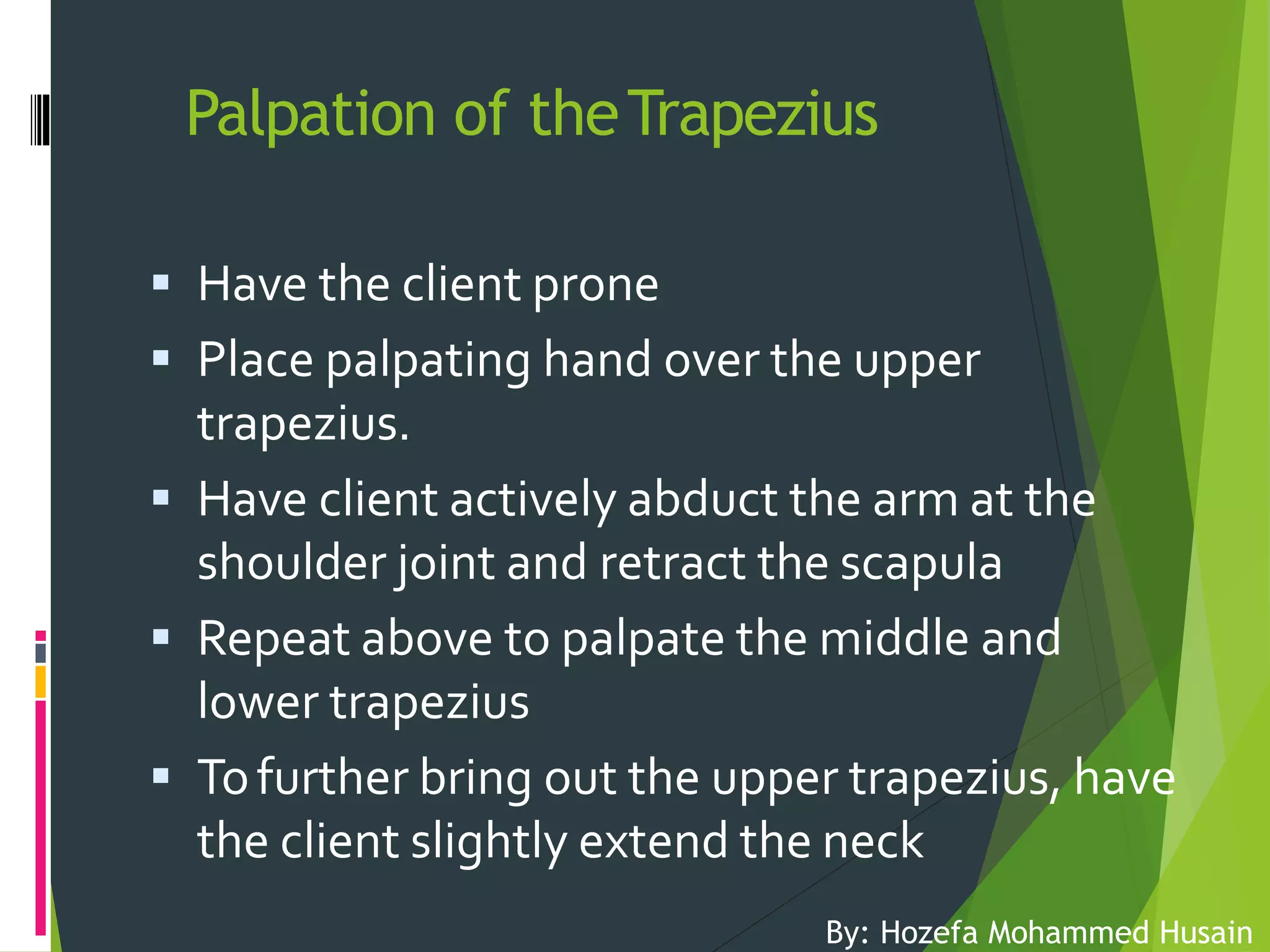 Palpation of the Trapezius

▪ Have the client prone
▪ Place palpating hand over the upper trapezius.
▪ Have client actively abduct the arm at the shoulder joint and retract the scapula
▪ Repeat above to palpate the middle and lower trapezius
▪ To further bring out the upper trapezius, have the client slightly extend the neck

By: Hozefa Mohammed Husain